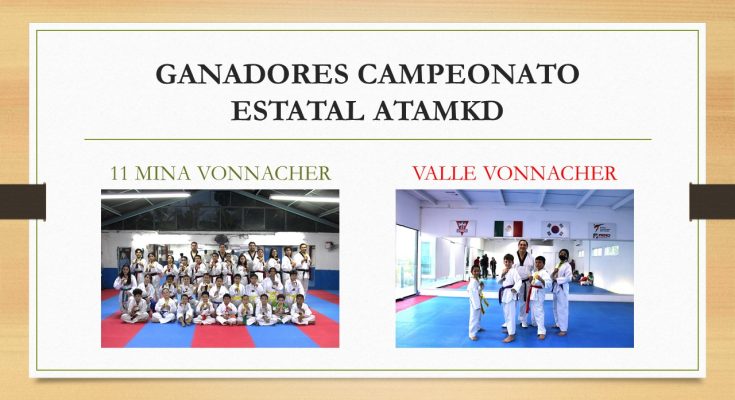 GANADORES CAMPEONATO ESTATAL ATAMKD

11 MINA VONNACHER

VALLE VONNACHER